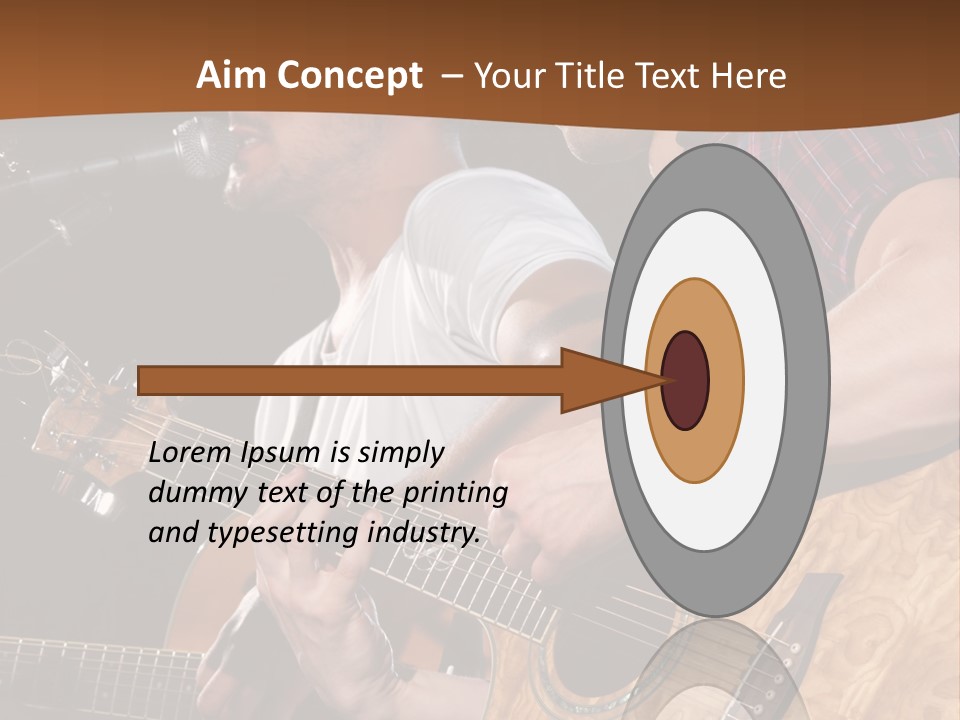 Aim Concept – Your Title Text Here

Lorem Ipsum is simply dummy text of the printing and typesetting industry.